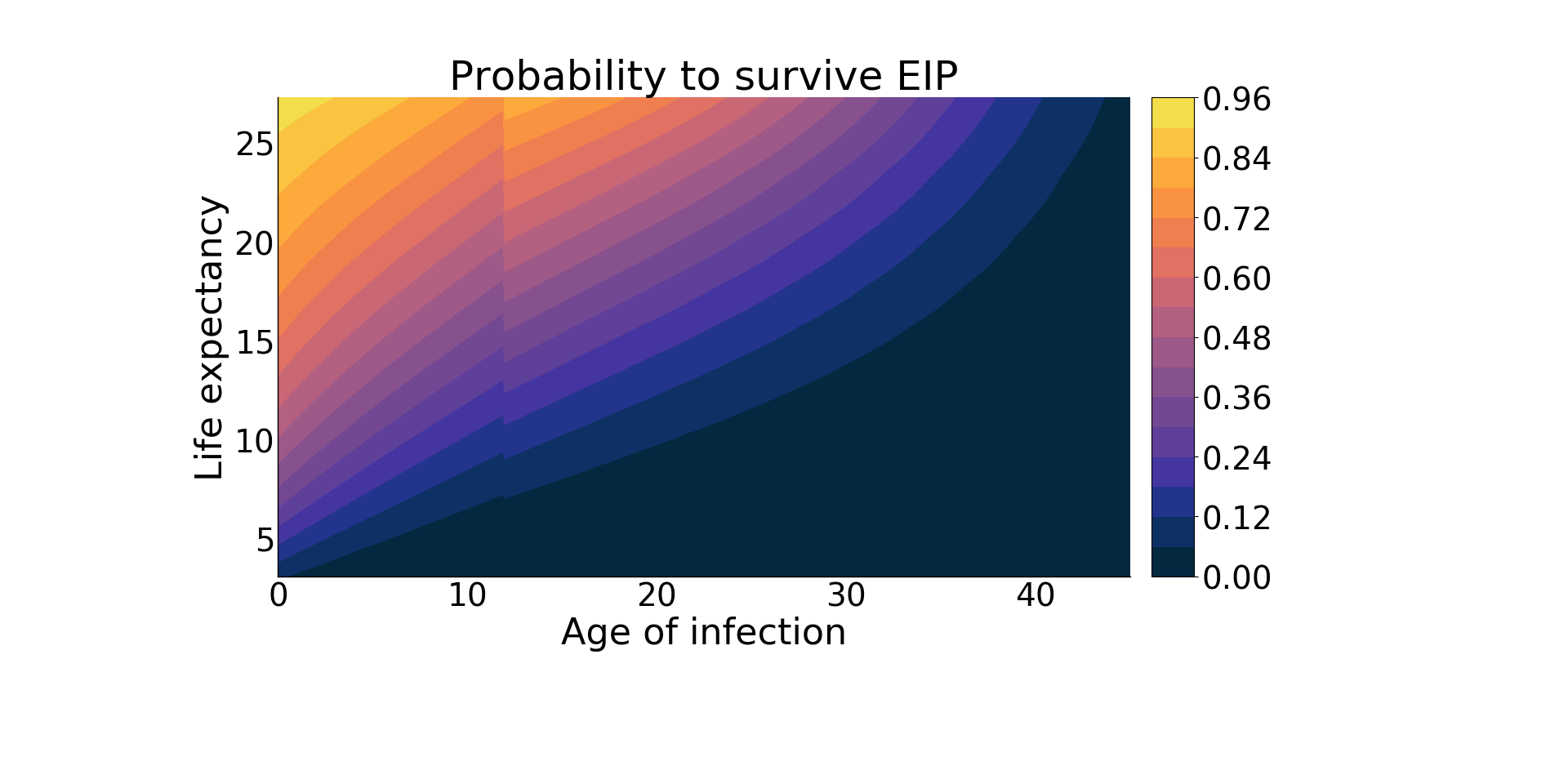 Probability to survive EIP

Life expectancy

25
20
15
10
5

0
10
20
30
40

Age of infection

0.96
0.84
0.72
0.60
0.48
0.36
0.24
0.12
0.00